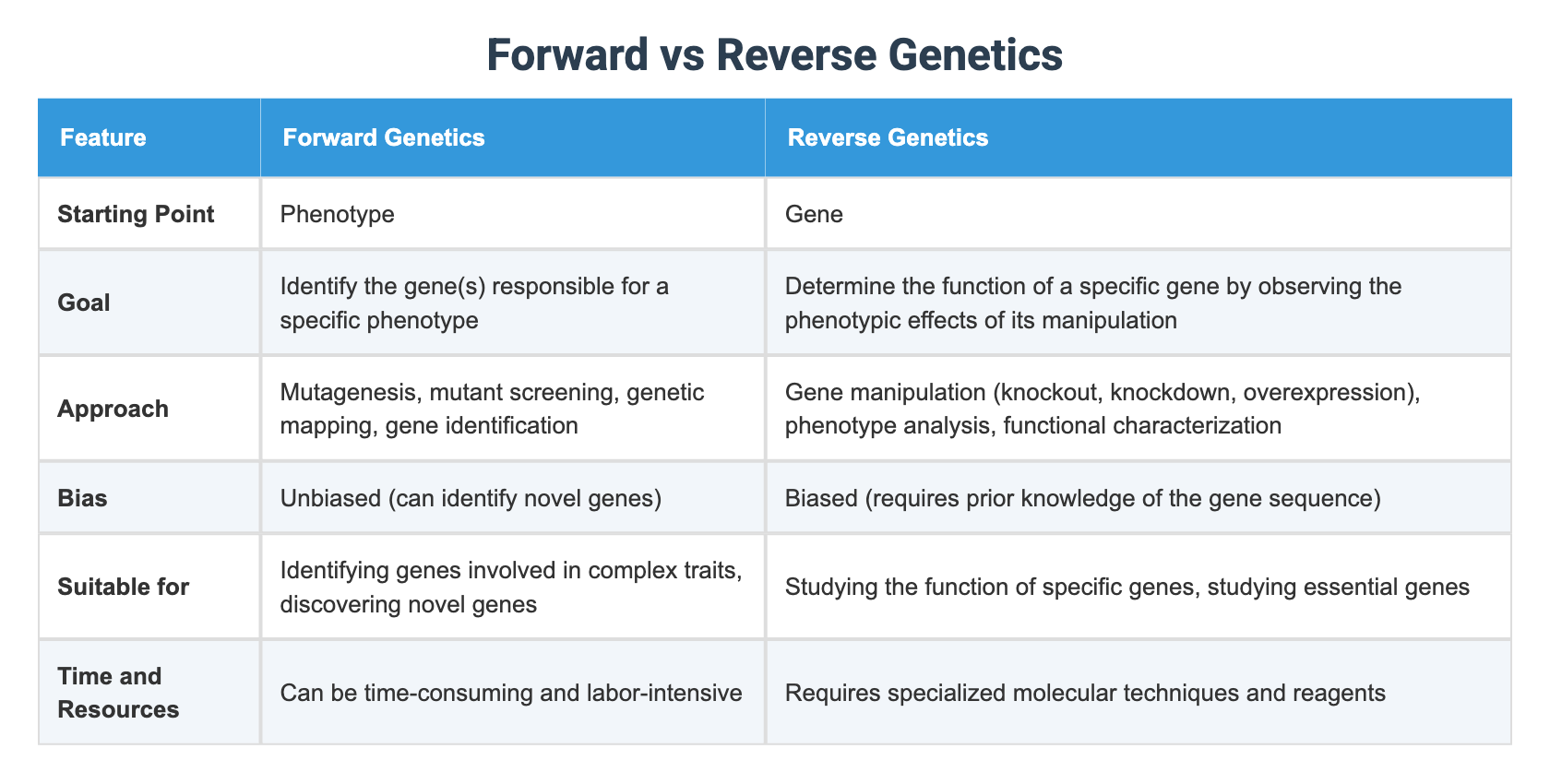 Forward vs Reverse Genetics

| Feature | Forward Genetics | Reverse Genetics |
|---|---|---|
| Starting Point | Phenotype | Gene |
| Goal | Identify the gene(s) responsible for a specific phenotype | Determine the function of a specific gene by observing the phenotypic effects of its manipulation |
| Approach | Mutagenesis, mutant screening, genetic mapping, gene identification | Gene manipulation (knockout, knockdown, overexpression), phenotype analysis, functional characterization |
| Bias | Unbiased (can identify novel genes) | Biased (requires prior knowledge of the gene sequence) |
| Suitable for | Identifying genes involved in complex traits, discovering novel genes | Studying the function of specific genes, studying essential genes |
| Time and Resources | Can be time-consuming and labor-intensive | Requires specialized molecular techniques and reagents |